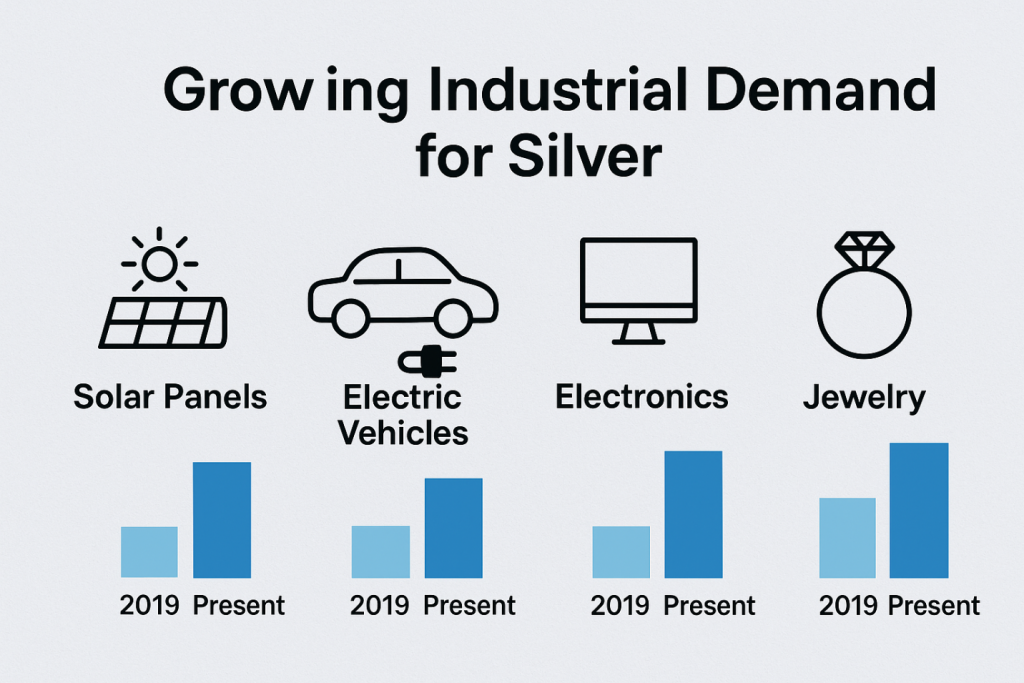 Grow ing Industrial Demand for Silver

Solar Panels

Electric Vehicles

Electronics

Jewelry

2019 Present

2019 Present

2019 Present

2019 Present